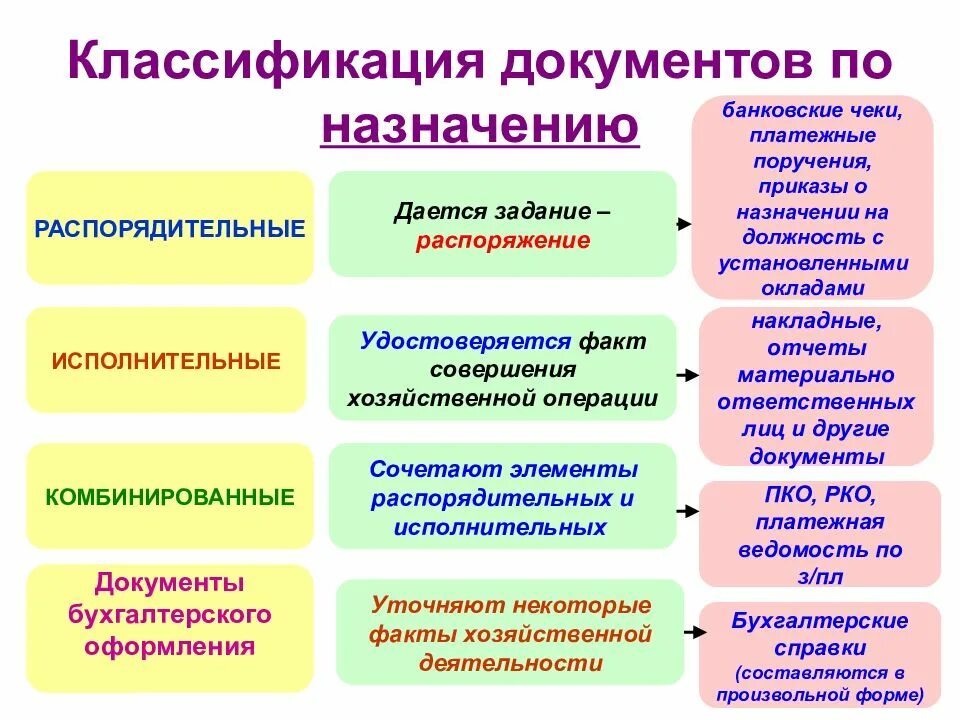 Классификация документов по назначению

РАСПОРЯДИТЕЛЬНЫЕ

Дается задание – распоряжение

банковские чеки, платежные поручения, приказы о назначении на должность с установленными окладами

ИСПОЛНИТЕЛЬНЫЕ

Удостоверяется факт совершения хозяйственной операции

накладные, отчеты материально ответственных лиц и другие документы

КОМБИНИРОВАННЫЕ

Сочетают элементы распорядительных и исполнительных

ПКО, РКО, платежная ведомость по з/пл

Документы бухгалтерского оформления

Уточняют некоторые факты хозяйственной деятельности

Бухгалтерские справки (составляются в произвольной форме)